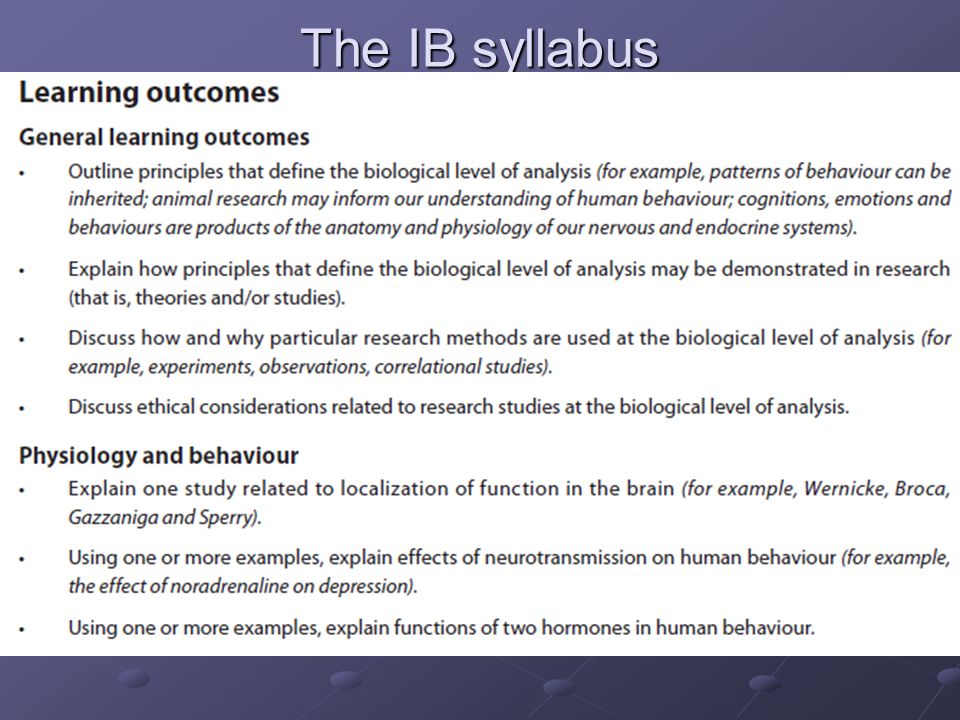 The IB syllabus

Learning outcomes

General learning outcomes

• Outline principles that define the biological level of analysis (for example, patterns of behaviour can be inherited; animal research may inform our understanding of human behaviour; cognitions, emotions and behaviours are products of the anatomy and physiology of our nervous and endocrine systems).

• Explain how principles that define the biological level of analysis may be demonstrated in research (that is, theories and/or studies).

• Discuss how and why particular research methods are used at the biological level of analysis (for example, experiments, observations, correlational studies).

• Discuss ethical considerations related to research studies at the biological level of analysis.

Physiology and behaviour

• Explain one study related to localization of function in the brain (for example, Wernicke, Broca, Gazzaniga and Sperry).

• Using one or more examples, explain effects of neurotransmission on human behaviour (for example, the effect of noradrenaline on depression).

• Using one or more examples, explain functions of two hormones in human behaviour.